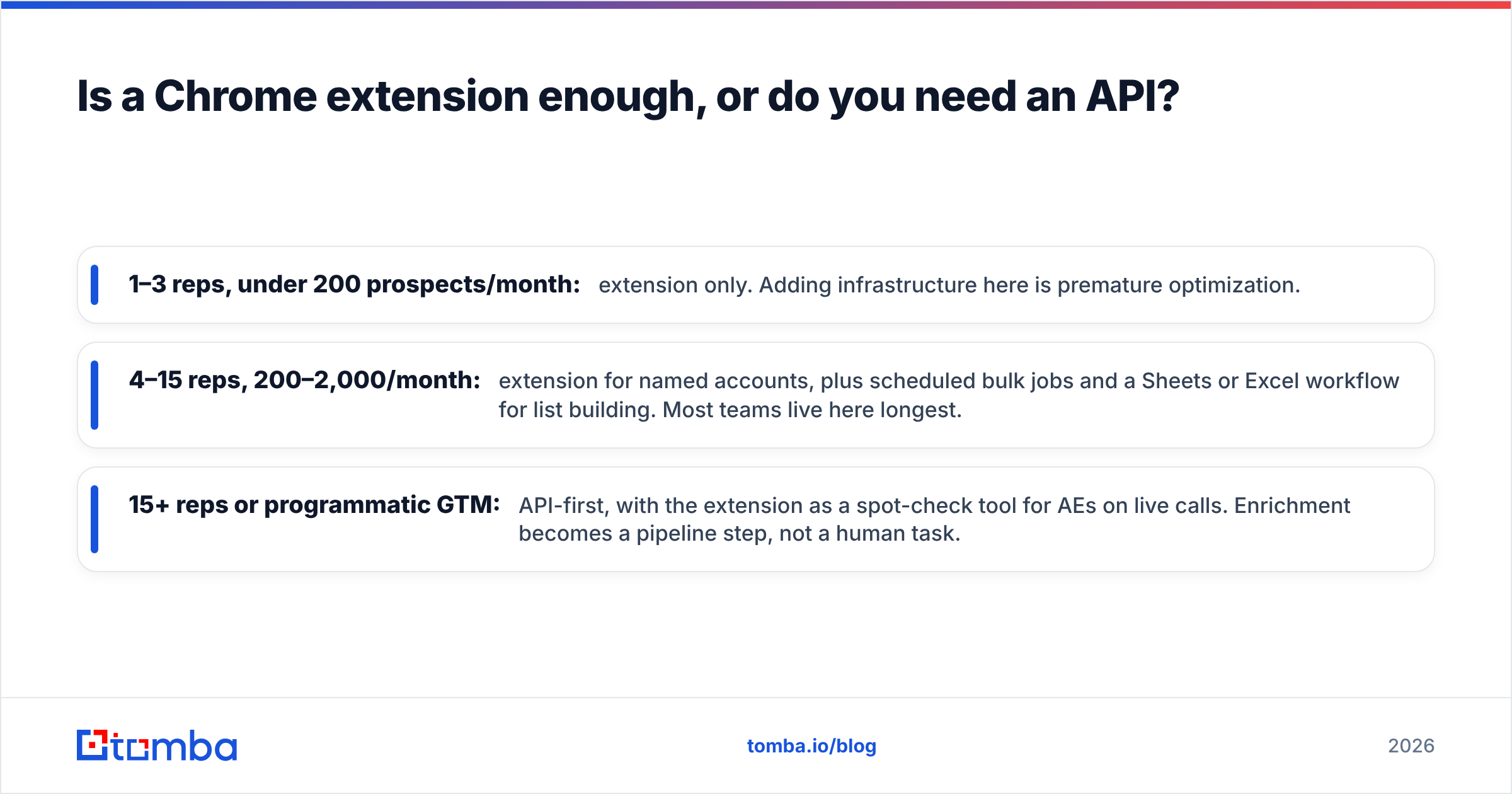 Is a Chrome extension enough, or do you need an API?

1–3 reps, under 200 prospects/month: extension only. Adding infrastructure here is premature optimization.

4–15 reps, 200–2,000/month: extension for named accounts, plus scheduled bulk jobs and a Sheets or Excel workflow for list building. Most teams live here longest.

15+ reps or programmatic GTM: API-first, with the extension as a spot-check tool for AEs on live calls. Enrichment becomes a pipeline step, not a human task.

tomba

tomba.io/blog

2026